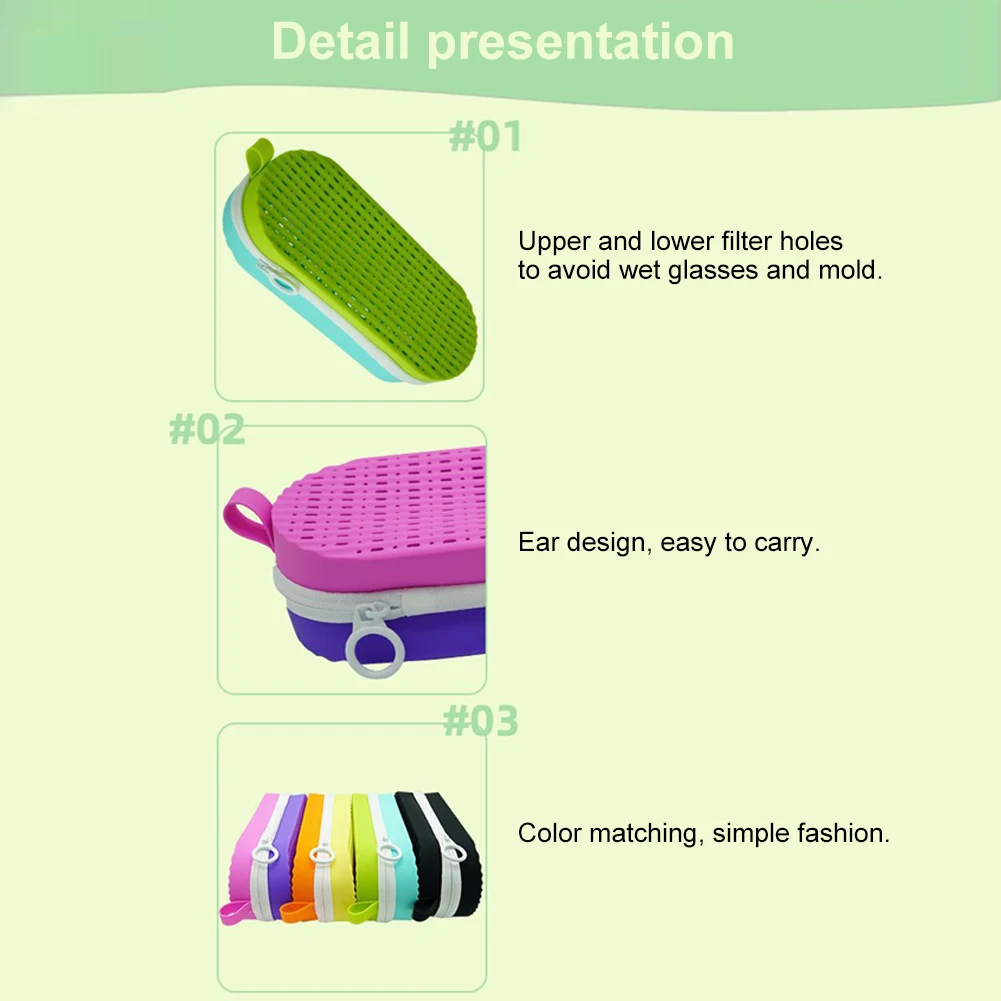 Detail presentation

#01

Upper and lower filter holes to avoid wet glasses and mold.

#02

Ear design, easy to carry.

#03

Color matching, simple fashion.